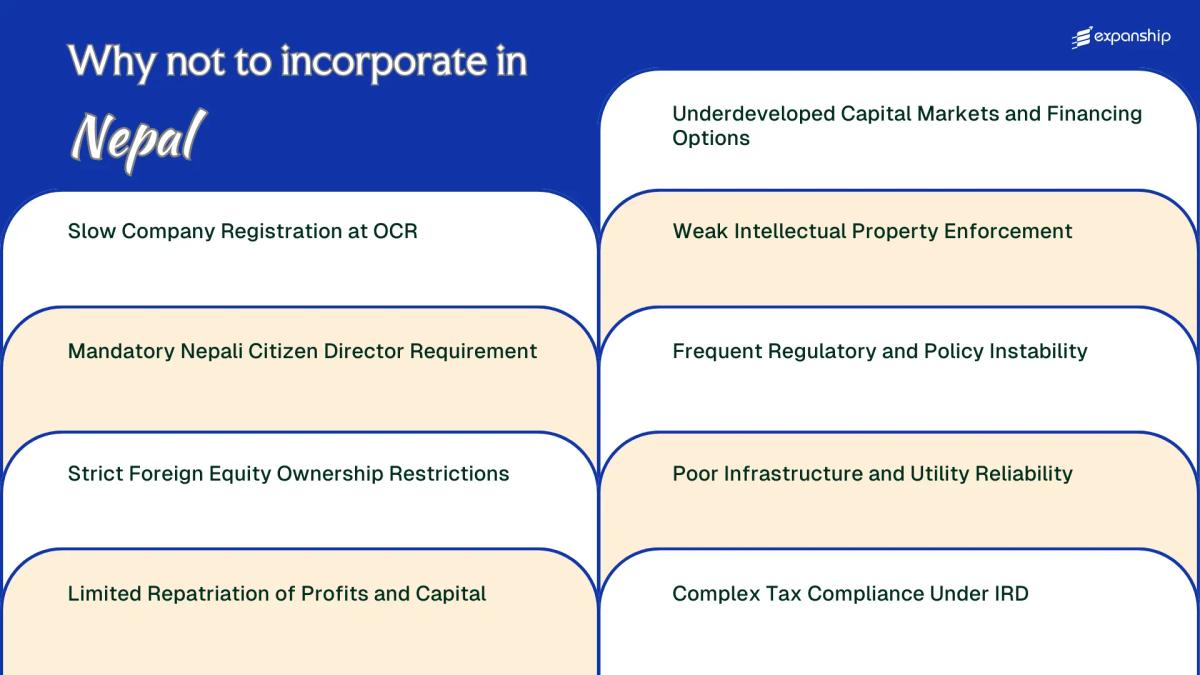 Why not to incorporate in
Nepal

expanship

Slow Company Registration at OCR

Mandatory Nepali Citizen Director Requirement

Strict Foreign Equity Ownership Restrictions

Limited Repatriation of Profits and Capital

Underdeveloped Capital Markets and Financing Options

Weak Intellectual Property Enforcement

Frequent Regulatory and Policy Instability

Poor Infrastructure and Utility Reliability

Complex Tax Compliance Under IRD